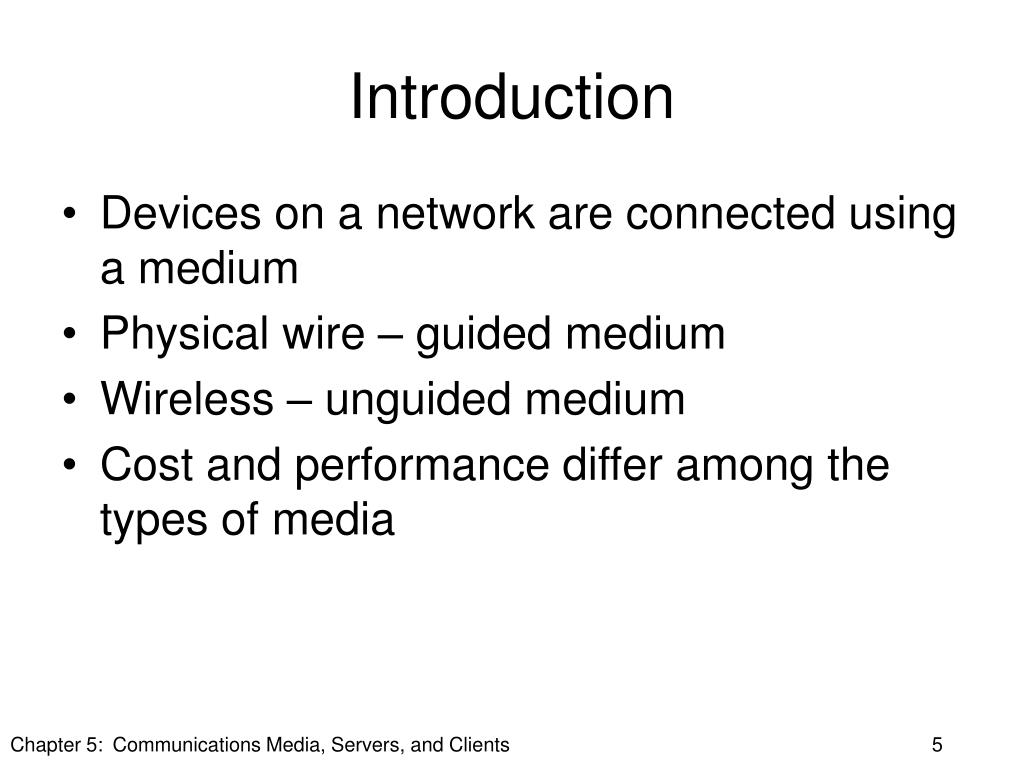 Introduction

• Devices on a network are connected using a medium
• Physical wire – guided medium
• Wireless – unguided medium
• Cost and performance differ among the types of media

Chapter 5: Communications Media, Servers, and Clients

5